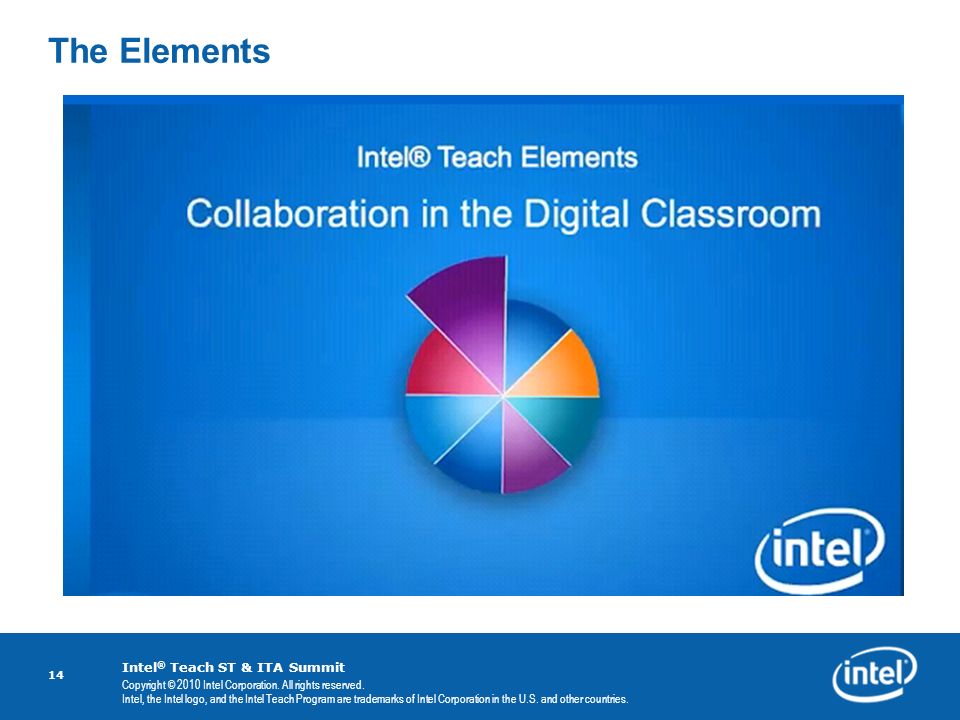 The Elements

Intel® Teach Elements

Collaboration in the Digital Classroom

intel

14

Intel® Teach ST & ITA Summit

Copyright © 2010 Intel Corporation. All rights reserved.
Intel, the Intel logo, and the Intel Teach Program are trademarks of Intel Corporation in the U.S. and other countries.

intel